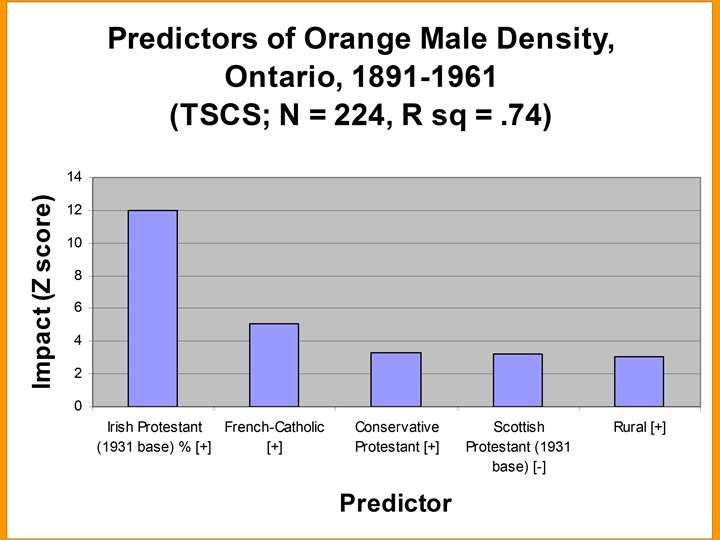 Predictors of Orange Male Density, Ontario, 1891-1961
(TSCS; N = 224, R sq = .74)

Impact (Z score)

14
12
10
8
6
4
2
0

Irish Protestant (1931 base) % [+]
French-Catholic [+]
Conservative Protestant [+]
Scottish Protestant (1931 base) [-]
Rural [+]

Predictor